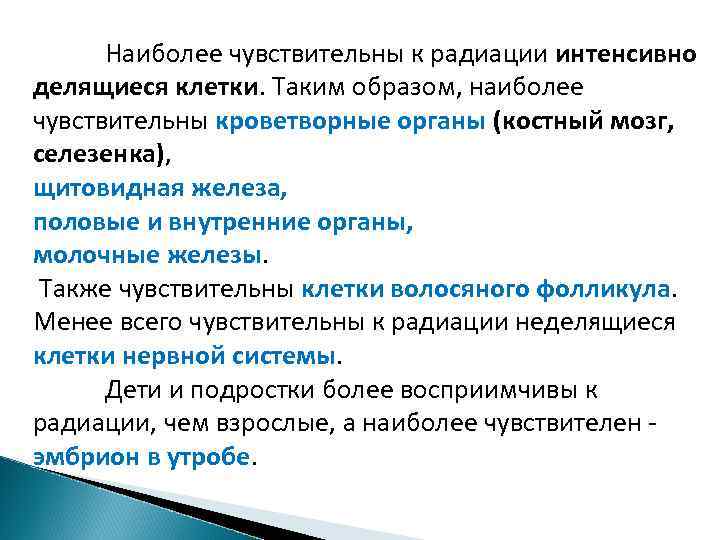 Наиболее чувствительны к радиации интенсивно делящиеся клетки. Таким образом, наиболее чувствительны кроветворные органы (костный мозг, селезенка),
щитовидная железа,
половые и внутренние органы,
молочные железы.
Также чувствительны клетки волосяного фолликула. Менее всего чувствительны к радиации неделящиеся клетки нервной системы.

Дети и подростки более восприимчивы к радиации, чем взрослые, а наиболее чувствителен - эмбрион в утробе.